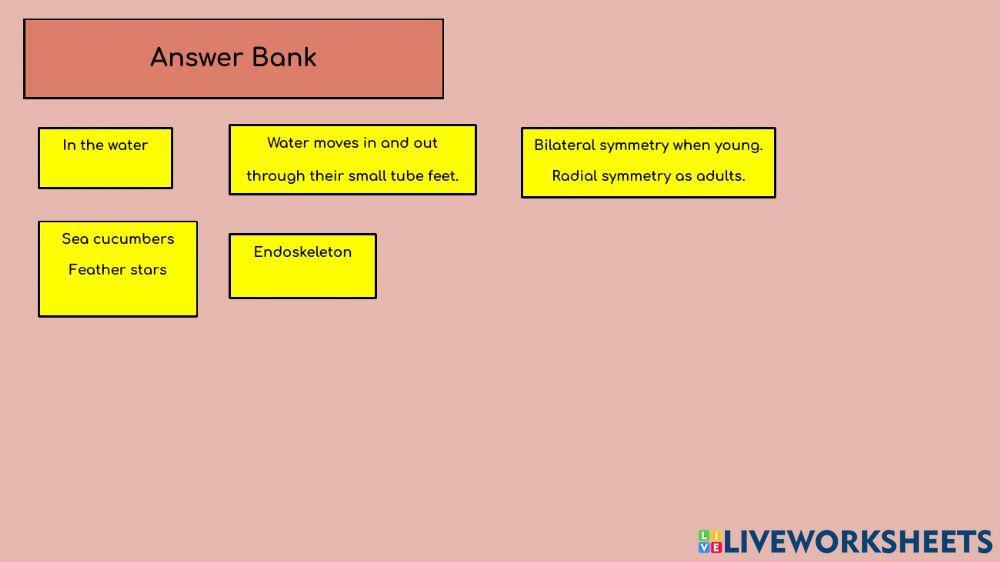 Answer Bank

In the water

Water moves in and out through their small tube feet.

Bilateral symmetry when young. Radial symmetry as adults.

Sea cucumbers
Feather stars

Endoskeleton

LIVEWORKSHEETS